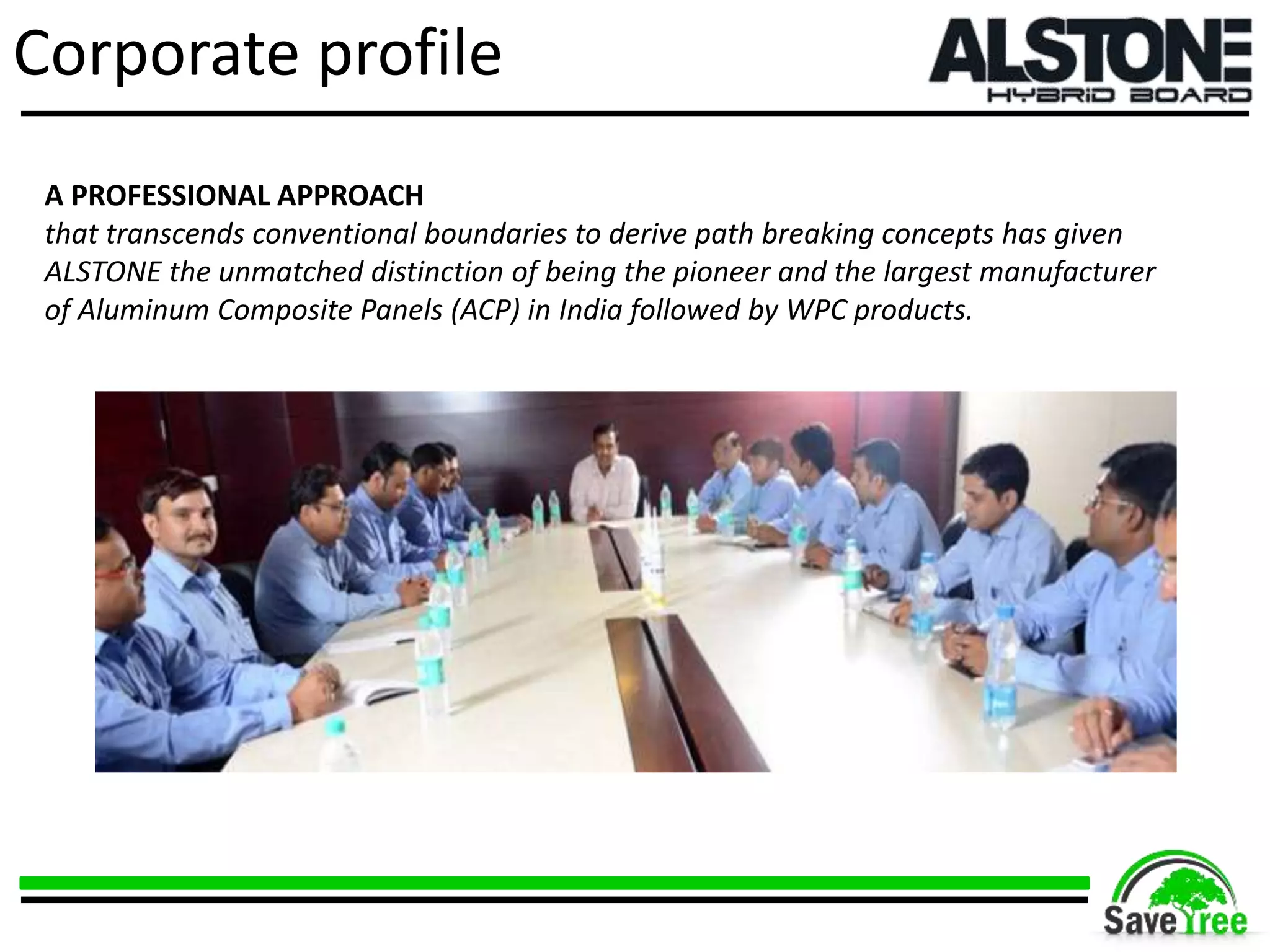 Corporate profile

ALSTONE
HYBRID BOARD

A PROFESSIONAL APPROACH
that transcends conventional boundaries to derive path breaking concepts has given ALSTONE the unmatched distinction of being the pioneer and the largest manufacturer of Aluminum Composite Panels (ACP) in India followed by WPC products.

Save Tree